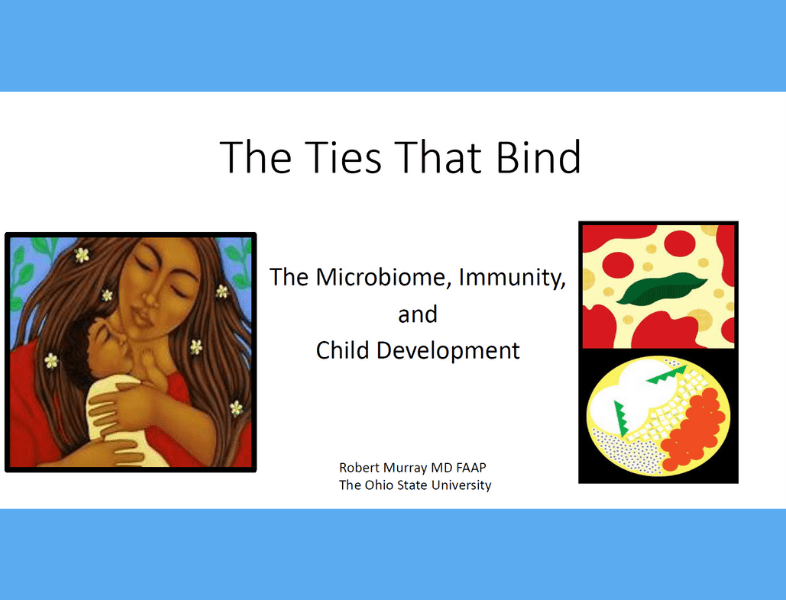 The Ties That Bind

The Microbiome, Immunity, and Child Development

Robert Murray MD FAAP
The Ohio State University